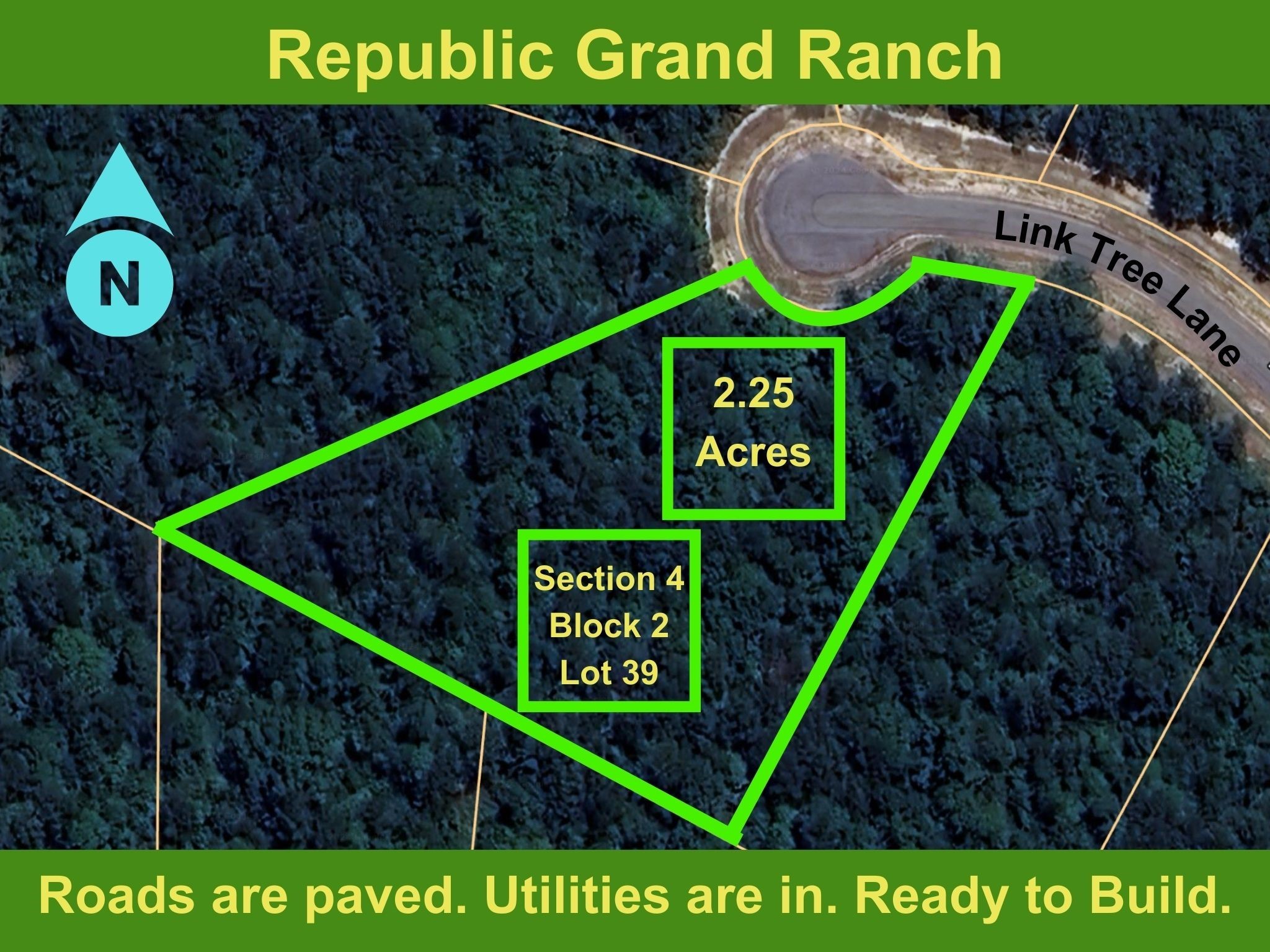 Republic Grand Ranch

N

Link Tree Lane

2.25
Acres

Section 4
Block 2
Lot 39

Roads are paved. Utilities are in. Ready to Build.